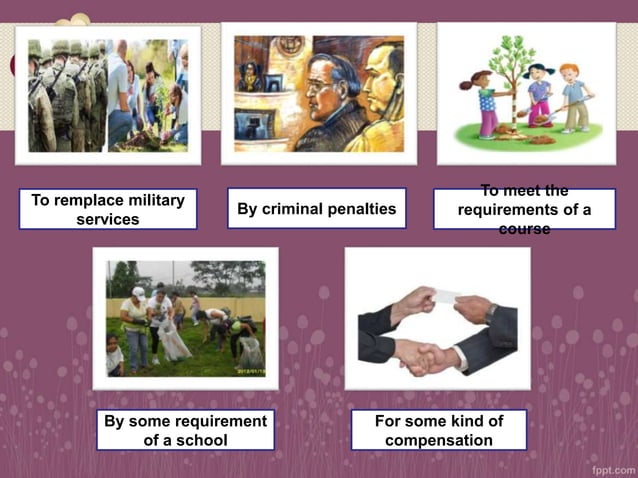 To remplace military services

By criminal penalties

To meet the requirements of a course

By some requirement of a school

For some kind of compensation

fppt.com